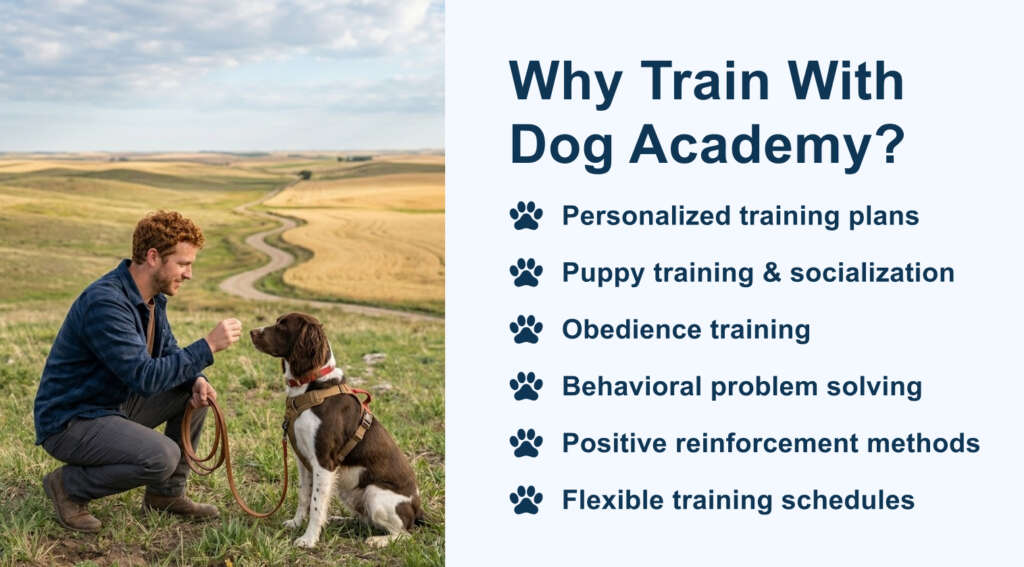 Why Train With Dog Academy?

Personalized training plans

Puppy training & socialization

Obedience training

Behavioral problem solving

Positive reinforcement methods

Flexible training schedules